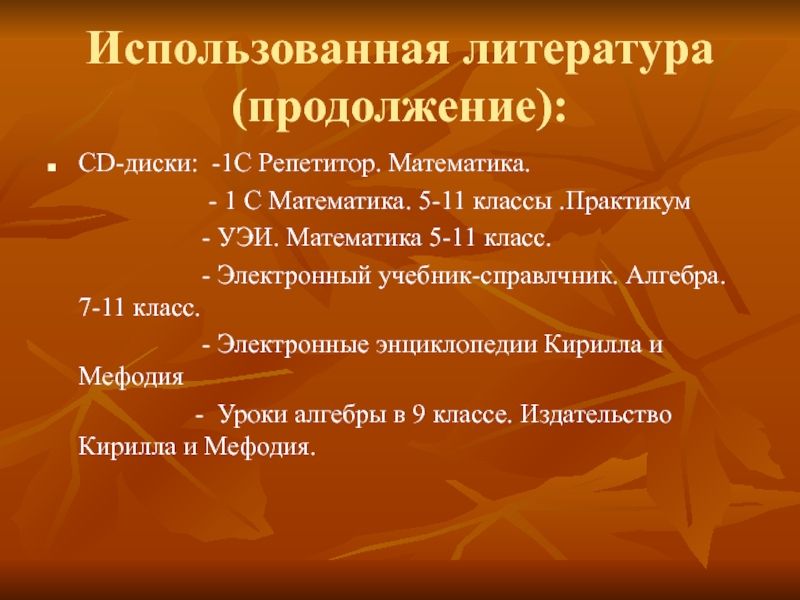 Использованная литература (продолжение):

CD-диски: -1С Репетитор. Математика.

- 1 С Математика. 5-11 классы .Практикум

- УЭИ. Математика 5-11 класс.

- Электронный учебник-справлчник. Алгебра. 7-11 класс.

- Электронные энциклопедии Кирилла и Мефодия

- Уроки алгебры в 9 классе. Издательство Кирилла и Мефодия.